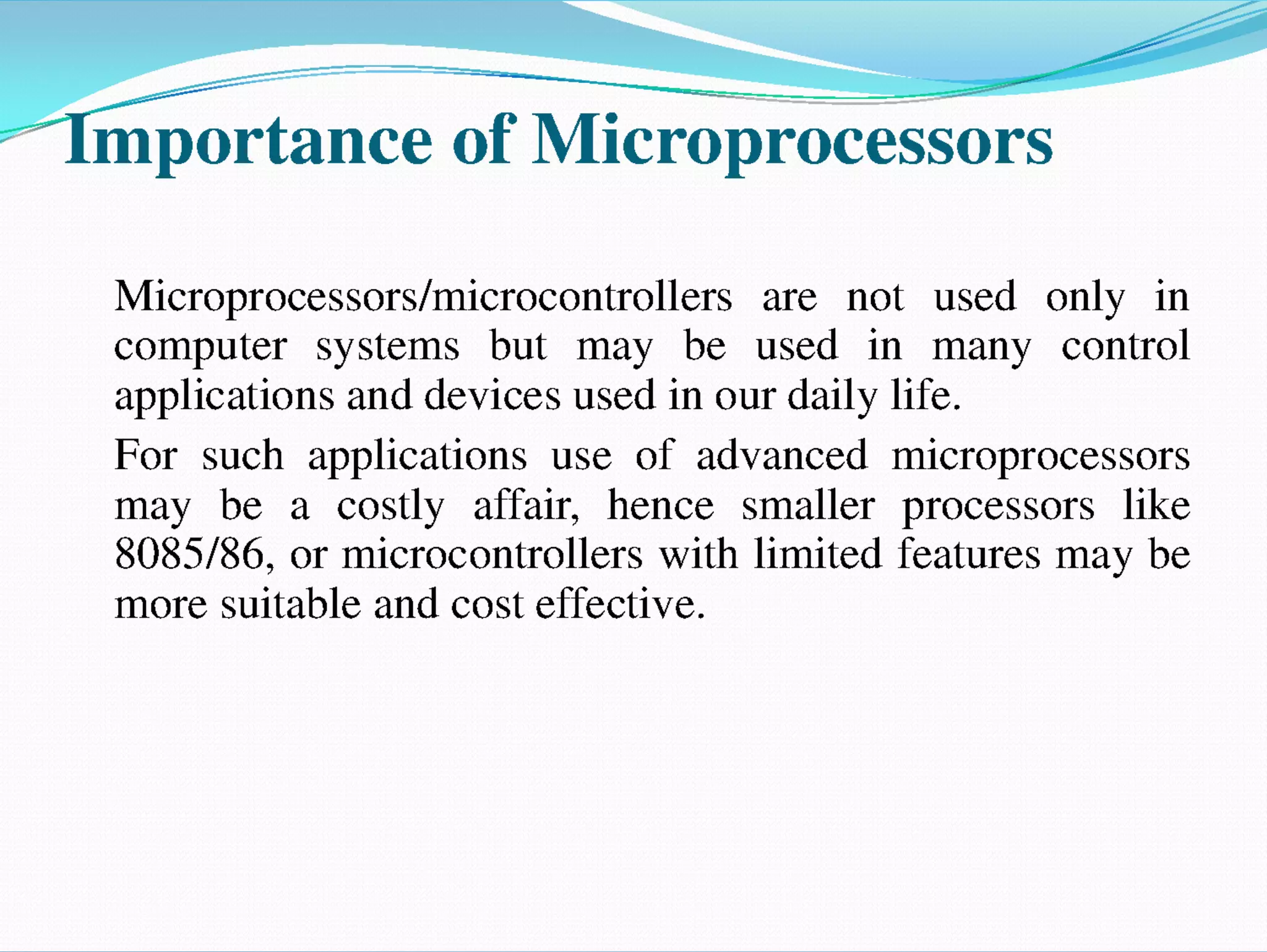 Importance of Microprocessors

Microprocessors/microcontrollers are not used only in computer systems but may be used in many control applications and devices used in our daily life.

For such applications use of advanced microprocessors may be a costly affair, hence smaller processors like 8085/86, or microcontrollers with limited features may be more suitable and cost effective.